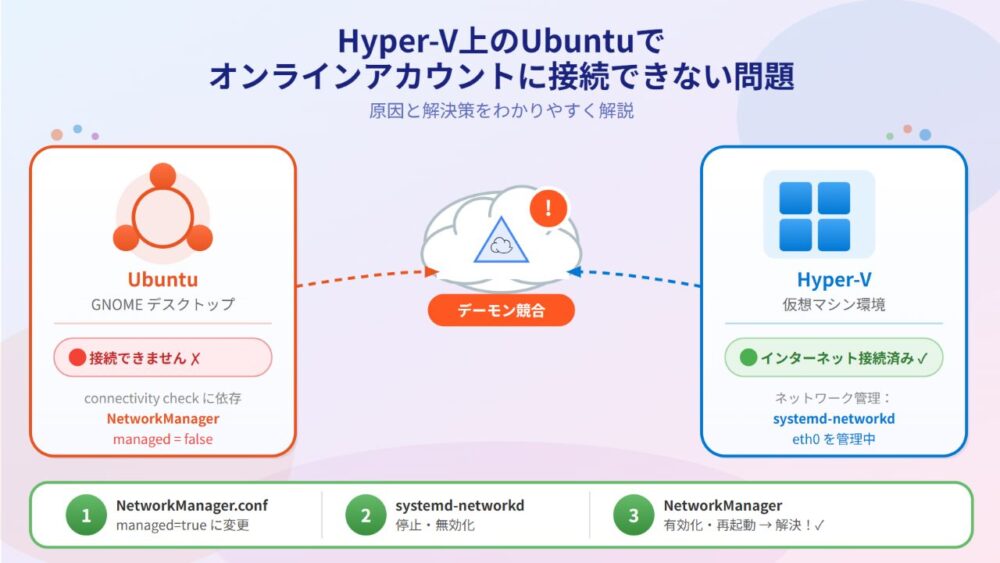 Hyper-V上のUbuntuで
オンラインアカウントに接続できない問題

原因と解決策をわかりやすく解説

Ubuntu
GNOME デスクトップ

接続できません ✗

connectivity check に依存
NetworkManager
managed = false

!

デーモン競合

Hyper-V
仮想マシン環境

インターネット接続済み ✓

ネットワーク管理：
systemd-networkd
eth0 を管理中

1 NetworkManager.conf
managed=true に変更

2 systemd-networkd
停止・無効化

3 NetworkManager
有効化・再起動 → 解決！✓